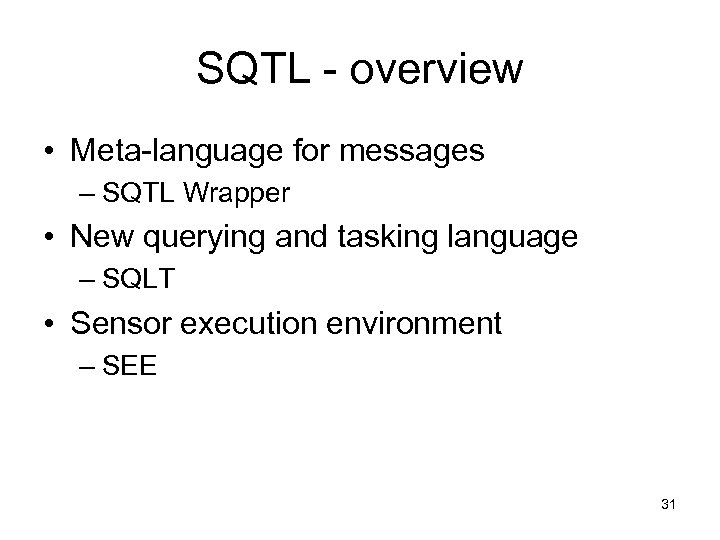 SQTL - overview

• Meta-language for messages
– SQTL Wrapper
• New querying and tasking language
– SQLT
• Sensor execution environment
– SEE

31